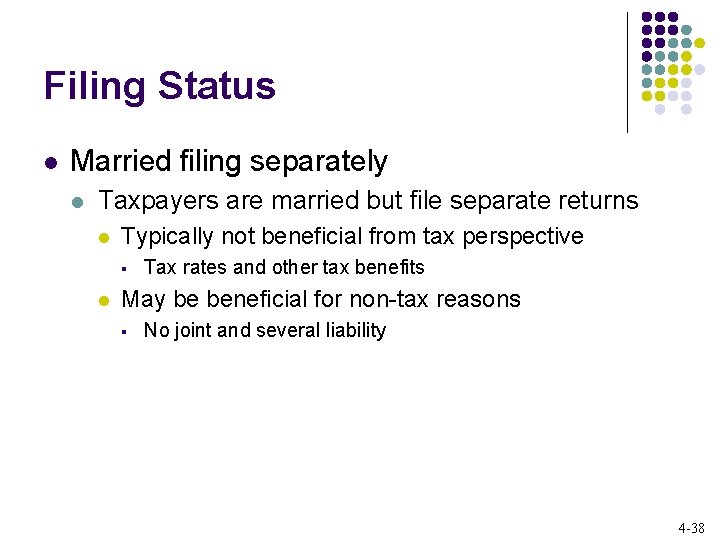 Filing Status

- Married filing separately
  - Taxpayers are married but file separate returns
    - Typically not beneficial from tax perspective
      - Tax rates and other tax benefits
    - May be beneficial for non-tax reasons
      - No joint and several liability

4-38